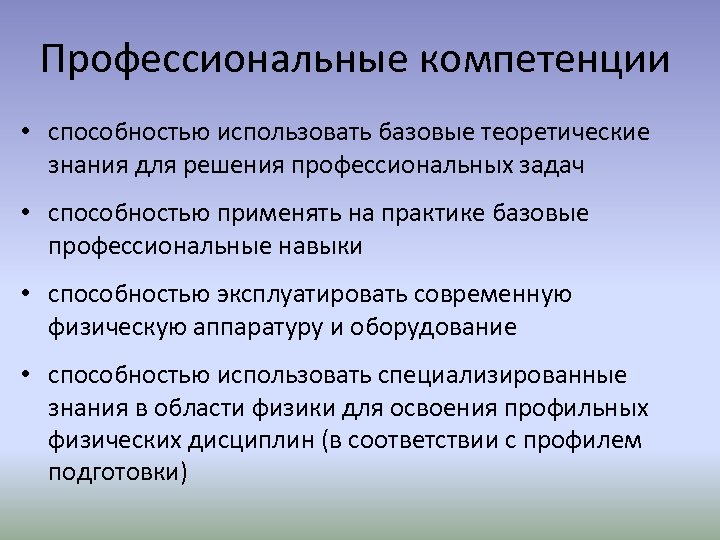 Профессиональные компетенции

• способностью использовать базовые теоретические знания для решения профессиональных задач

• способностью применять на практике базовые профессиональные навыки

• способностью эксплуатировать современную физическую аппаратуру и оборудование

• способностью использовать специализированные знания в области физики для освоения профильных физических дисциплин (в соответствии с профилем подготовки)